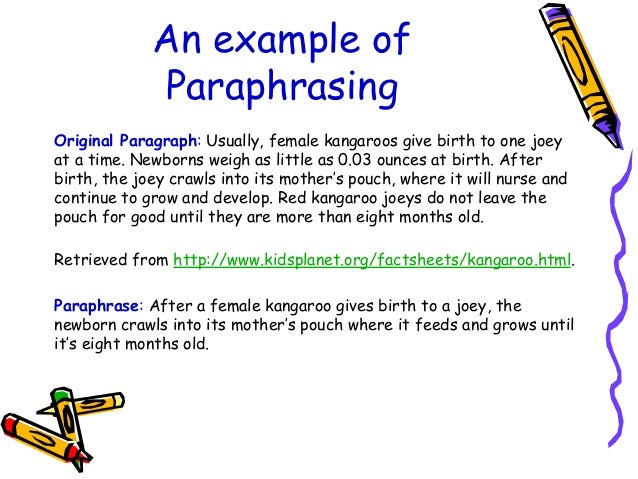 An example of Paraphrasing

Original Paragraph: Usually, female kangaroos give birth to one joey at a time. Newborns weigh as little as 0.03 ounces at birth. After birth, the joey crawls into its mother's pouch, where it will nurse and continue to grow and develop. Red kangaroo joeys do not leave the pouch for good until they are more than eight months old.

Retrieved from http://www.kidsplanet.org/factsheets/kangaroo.html.

Paraphrase: After a female kangaroo gives birth to a joey, the newborn crawls into its mother's pouch where it feeds and grows until it's eight months old.